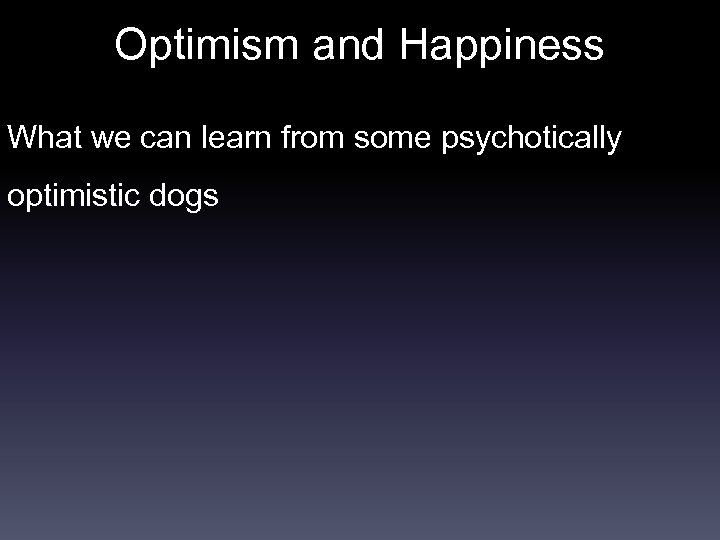 Optimism and Happiness

What we can learn from some psychotically optimistic dogs